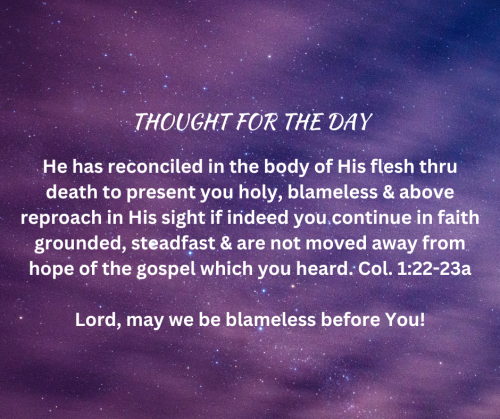 THOUGHT FOR THE DAY

He has reconciled in the body of His flesh thru death to present you holy, blameless & above reproach in His sight if indeed you continue in faith grounded, steadfast & are not moved away from hope of the gospel which you heard. Col. 1:22-23a

Lord, may we be blameless before You!